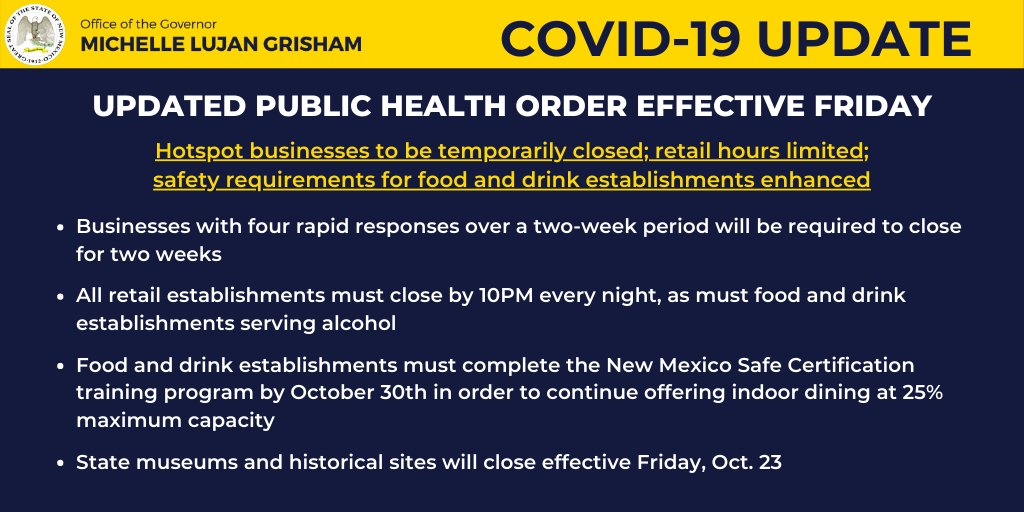 GREAT SEAL OF THE STATE OF NEW MEXICO 1912

Office of the Governor
MICHELLE LUJAN GRISHAM

COVID-19 UPDATE

UPDATED PUBLIC HEALTH ORDER EFFECTIVE FRIDAY

Hotspot businesses to be temporarily closed; retail hours limited; safety requirements for food and drink establishments enhanced

• Businesses with four rapid responses over a two-week period will be required to close for two weeks

• All retail establishments must close by 10PM every night, as must food and drink establishments serving alcohol

• Food and drink establishments must complete the New Mexico Safe Certification training program by October 30th in order to continue offering indoor dining at 25% maximum capacity

• State museums and historical sites will close effective Friday, Oct. 23